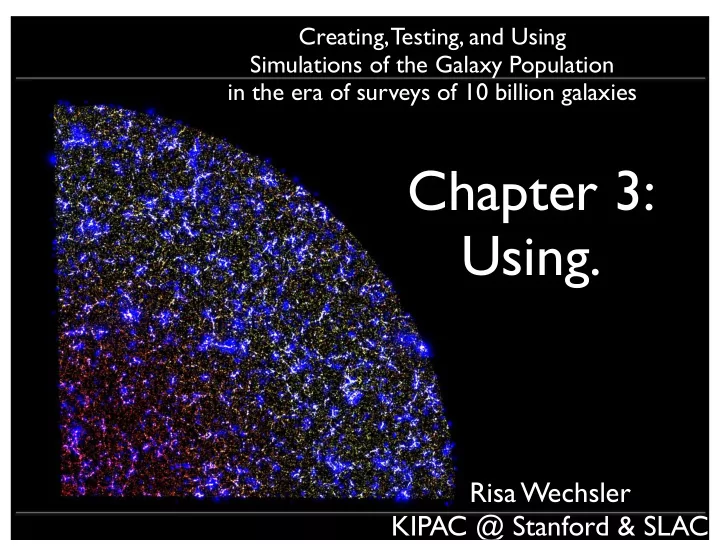 Creating, Testing, and Using
Simulations of the Galaxy Population
in the era of surveys of 10 billion galaxies

Chapter 3:
Using.

Risa Wechsler
KIPAC @ Stanford & SLAC